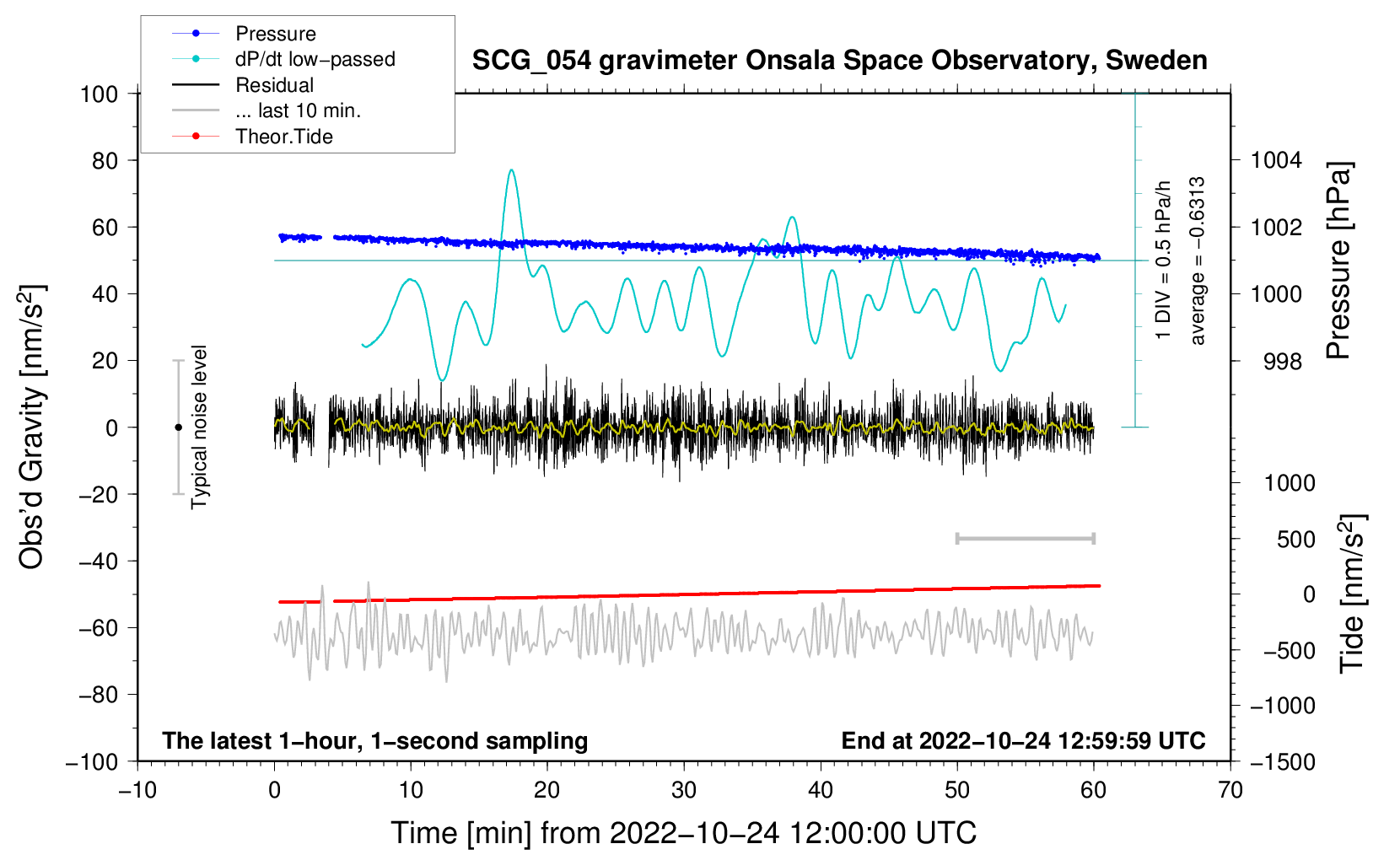 Pressure
dP/dt low−passed
Residual
... last 10 min.
Theor.Tide

SCG_054 gravimeter Onsala Space Observatory, Sweden

100
80
60
40
20
0
−20
−40
−60
−80
−100

Obs'd Gravity [nm/s$^2$]

Typical noise level

1 DIV = 0.5 hPa/h
average = −0.6313

1004
1002
1000
998

Pressure [hPa]

1000
500
0
−500
−1000
−1500

Tide [nm/s$^2$]

The latest 1−hour, 1−second sampling

End at 2022−10−24 12:59:59 UTC

−10
0
10
20
30
40
50
60
70

Time [min] from 2022−10−24 12:00:00 UTC